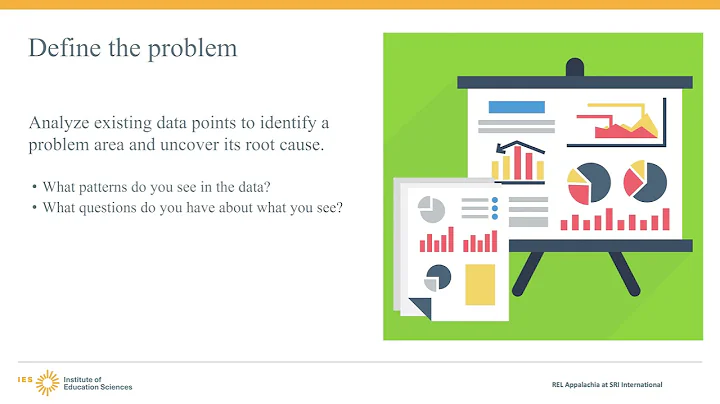 Define the problem

Analyze existing data points to identify a problem area and uncover its root cause.

• What patterns do you see in the data?
• What questions do you have about what you see?

IES Institute of Education Sciences

REL Appalachia at SRI International